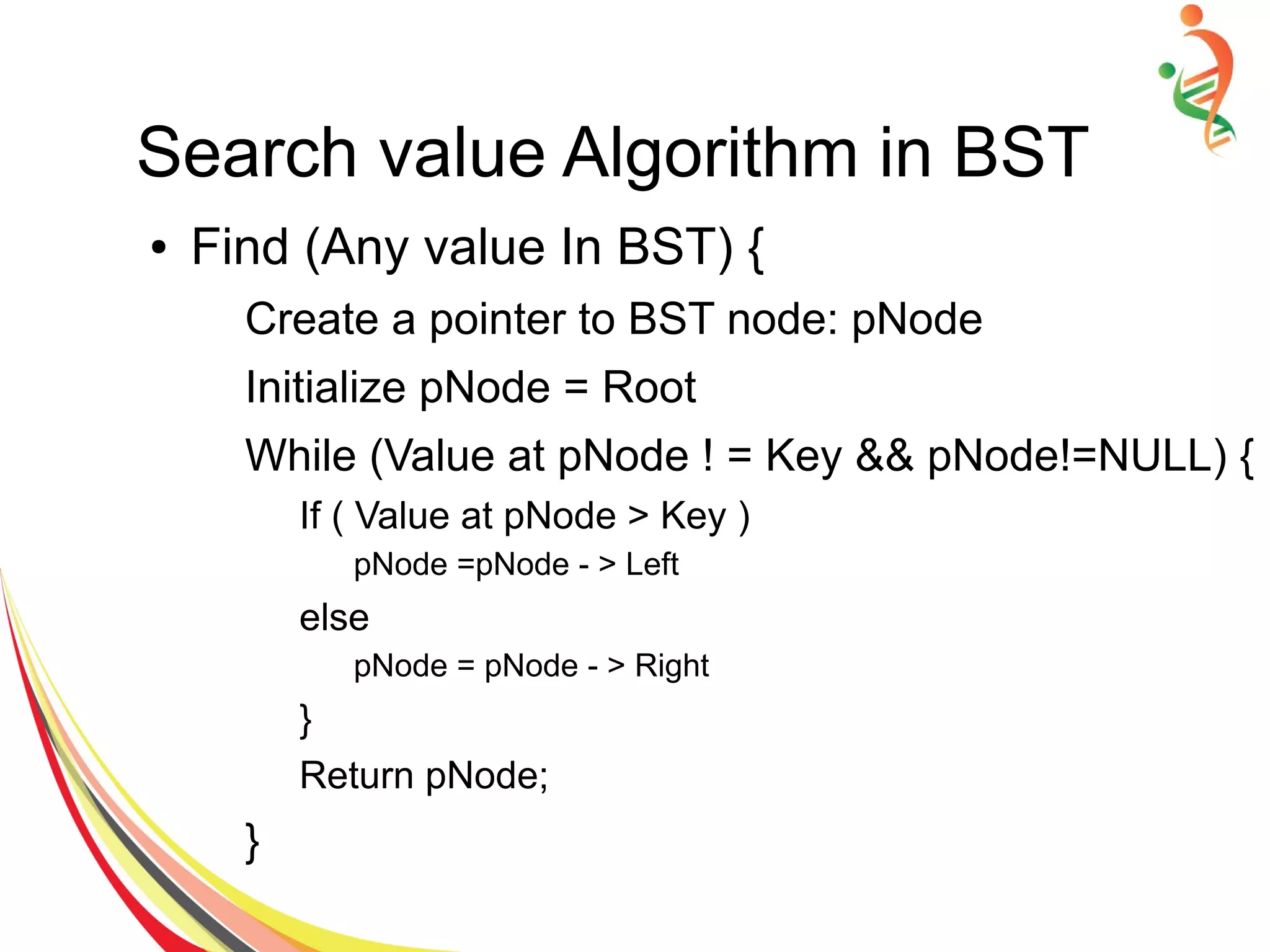 Search value Algorithm in BST

• Find (Any value In BST) {

Create a pointer to BST node: pNode

Initialize pNode = Root

While (Value at pNode ! = Key && pNode!=NULL) {

If ( Value at pNode > Key )

pNode =pNode - > Left

else

pNode = pNode - > Right

}

Return pNode;

}